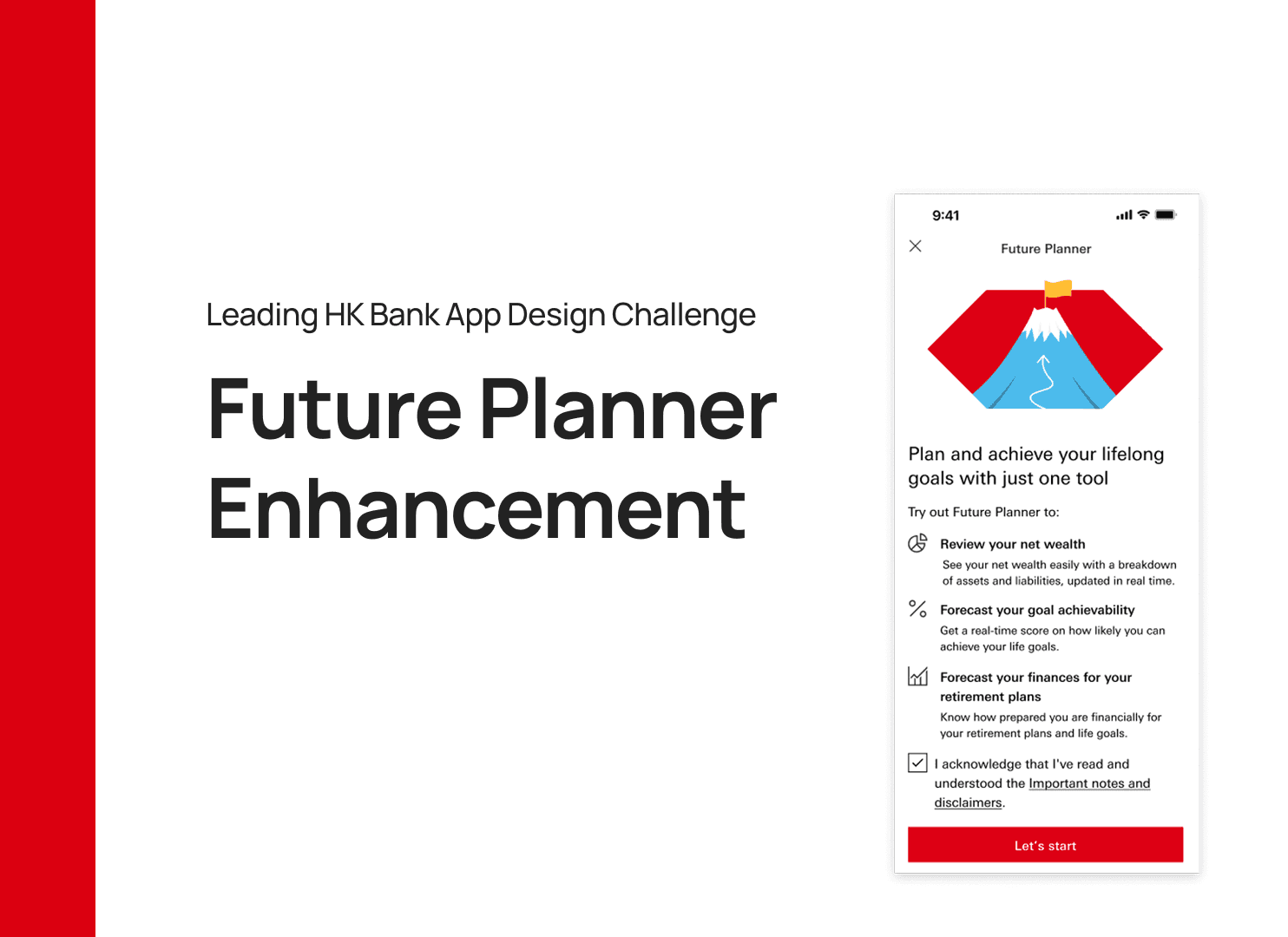 Leading HK Bank App Design Challenge

Future Planner Enhancement

9:41

Future Planner

Plan and achieve your lifelong goals with just one tool

Try out Future Planner to:

Review your net wealth

See your net wealth easily with a breakdown of assets and liabilities, updated in real time.

Forecast your goal achievability

Get a real-time score on how likely you can achieve your life goals.

Forecast your finances for your retirement plans

Know how prepared you are financially for your retirement plans and life goals.

I acknowledge that I've read and understood the Important notes and disclaimers.

Let's start